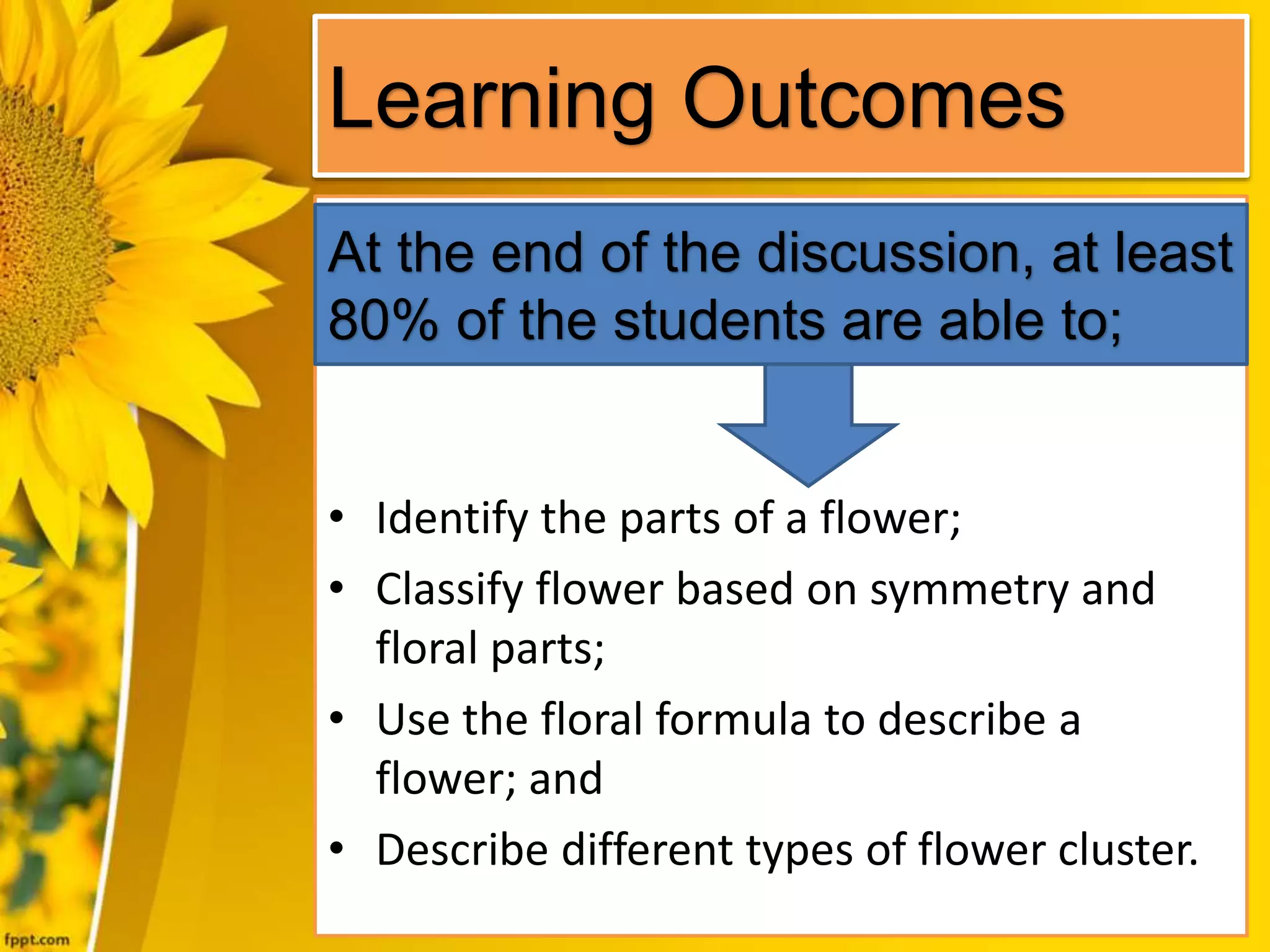 Learning Outcomes

At the end of the discussion, at least 80% of the students are able to;

• Identify the parts of a flower;
• Classify flower based on symmetry and floral parts;
• Use the floral formula to describe a flower; and
• Describe different types of flower cluster.

fppt.com